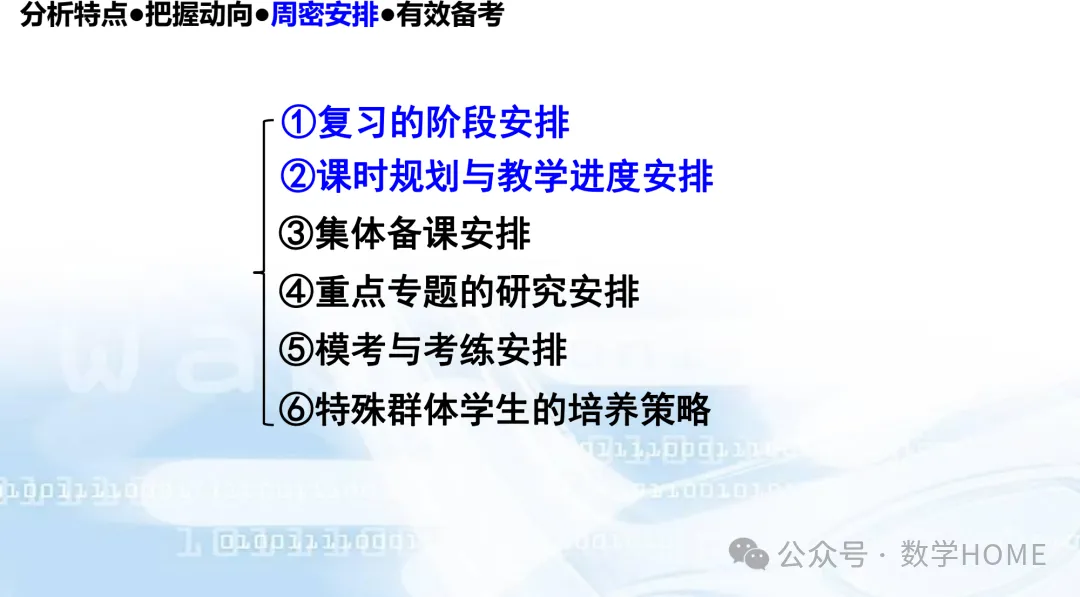 分析特点●把握动向●周密安排●有效备考

①复习的阶段安排
②课时规划与教学进度安排
③集体备课安排
④重点专题的研究安排
⑤模考与考练安排
⑥特殊群体学生的培养策略

公众号 · 数学HOME